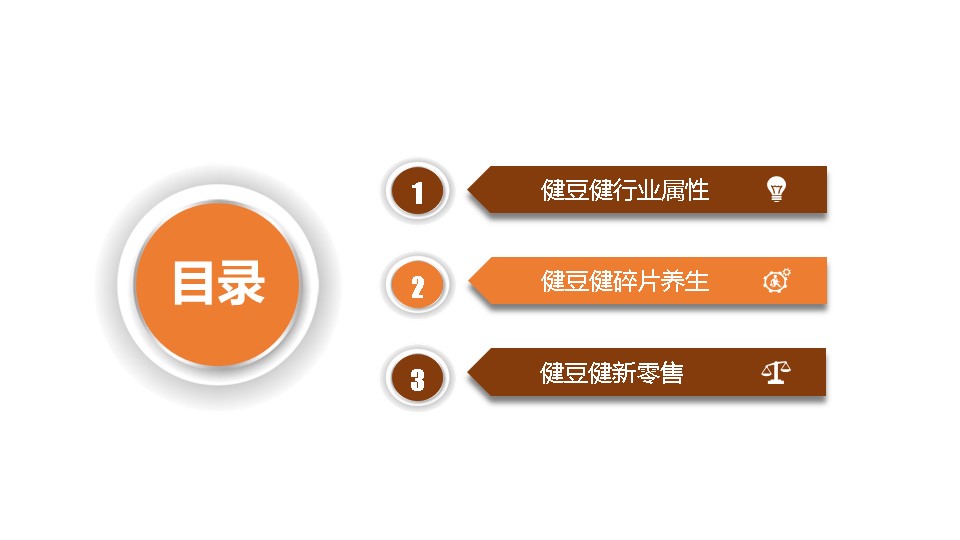 目录

1
健豆健行业属性

2
健豆健碎片养生

3
健豆健新零售